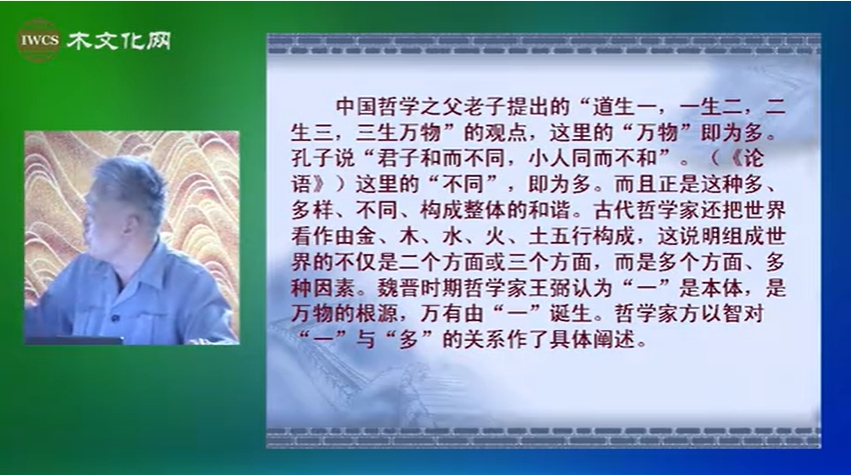 IWCS 木文化网

中国哲学之父老子提出的“道生一，一生二，二生三，三生万物”的观点，这里的“万物”即为多。孔子说“君子和而不同，小人同而不和”。（《论语》）这里的“不同”，即为多。而且正是这种多、多样、不同、构成整体的和谐。古代哲学家还把世界看作由金、木、水、火、土五行构成，这说明组成世界的不仅是二个方面或三个方面，而是多个方面、多种因素。魏晋时期哲学家王弼认为“一”是本体，是万物的根源，万有由“一”诞生。哲学家方以智对“一”与“多”的关系作了具体阐述。